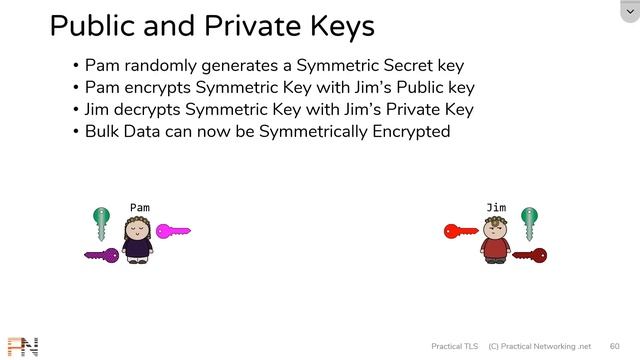 Public and Private Keys

• Pam randomly generates a Symmetric Secret key
• Pam encrypts Symmetric Key with Jim's Public key
• Jim decrypts Symmetric Key with Jim's Private Key
• Bulk Data can now be Symmetrically Encrypted

Pam

Jim

PN

Practical TLS (C) Practical Networking .net 60